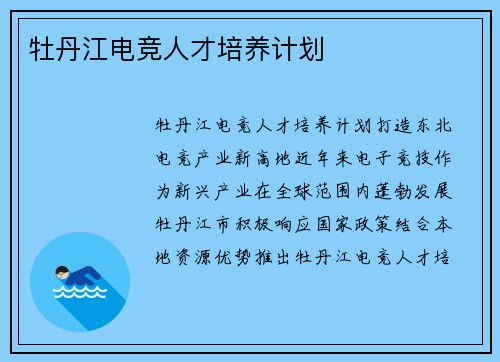 牡丹江电竞人才培养计划

牡丹江电竞人才培养计划打造东北电竞产业新高地近年来电子竞技作为新兴产业在全球范围内蓬勃发展牡丹江市积极响应国家政策结合本地资源优势推出牡丹江电竞人才培